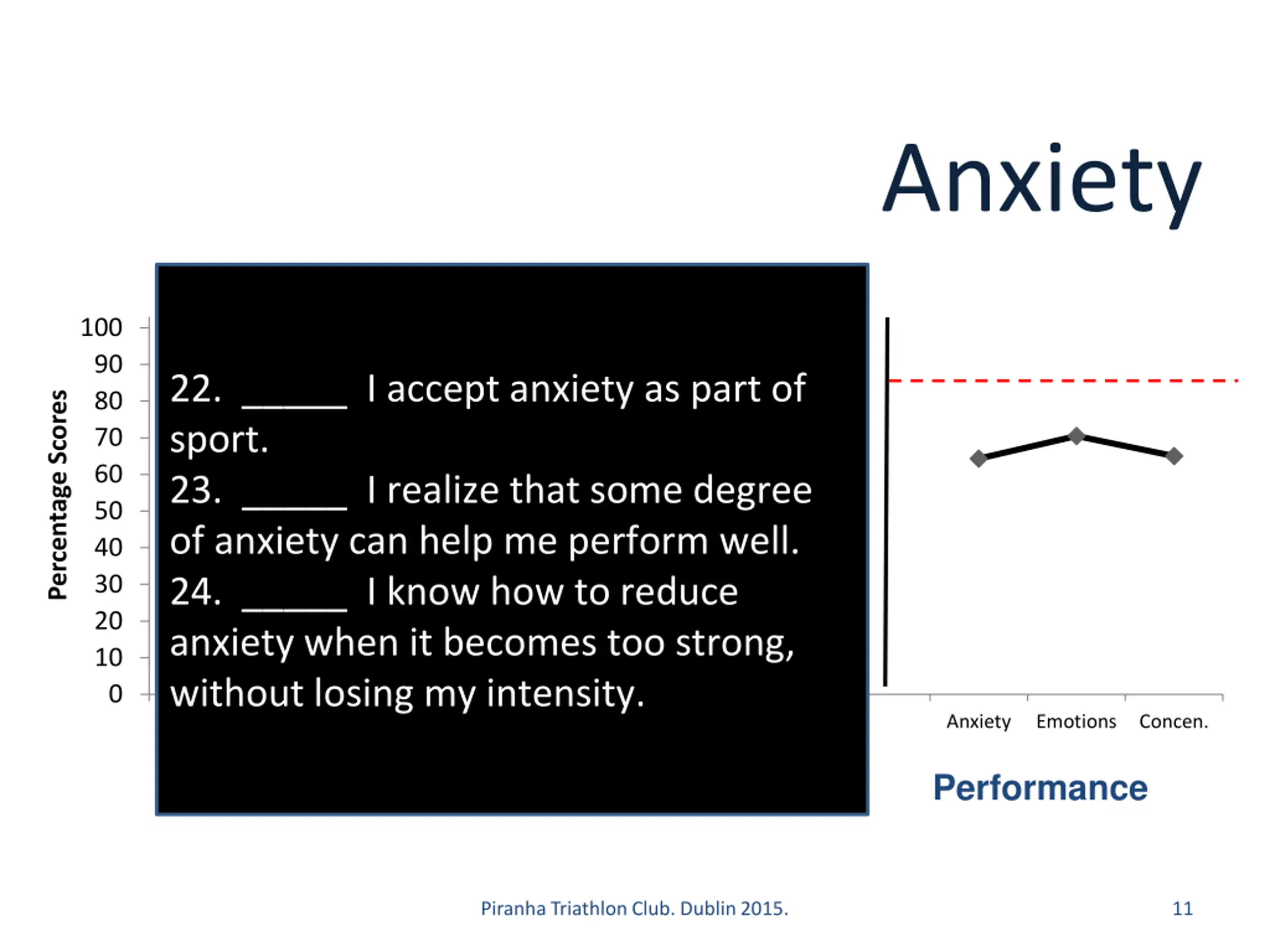 Anxiety

Percentage Scores

100
90
80
70
60
50
40
30
20
10
0

22. ______ I accept anxiety as part of sport.
23. ______ I realize that some degree of anxiety can help me perform well.
24. ______ I know how to reduce anxiety when it becomes too strong, without losing my intensity.

Anxiety Emotions Concen.

Performance

Piranha Triathlon Club. Dublin 2015.

11